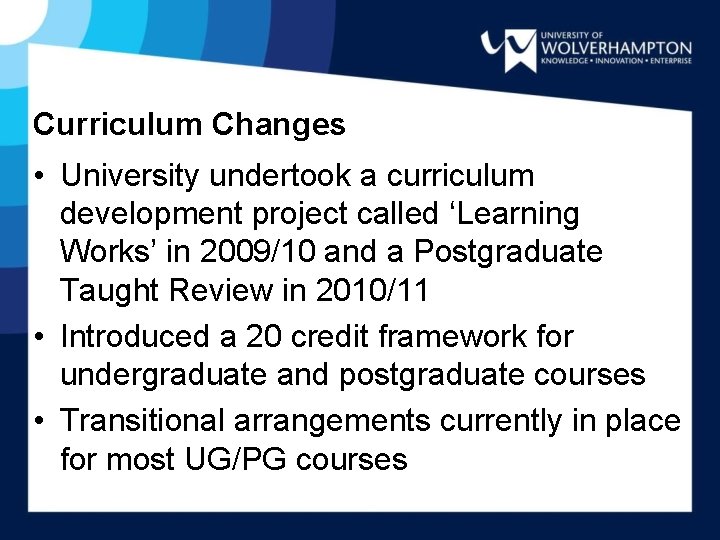 UNIVERSITY OF
WOLVERHAMPTON
KNOWLEDGE • INNOVATION • ENTERPRISE

Curriculum Changes

• University undertook a curriculum development project called ‘Learning Works’ in 2009/10 and a Postgraduate Taught Review in 2010/11
• Introduced a 20 credit framework for undergraduate and postgraduate courses
• Transitional arrangements currently in place for most UG/PG courses